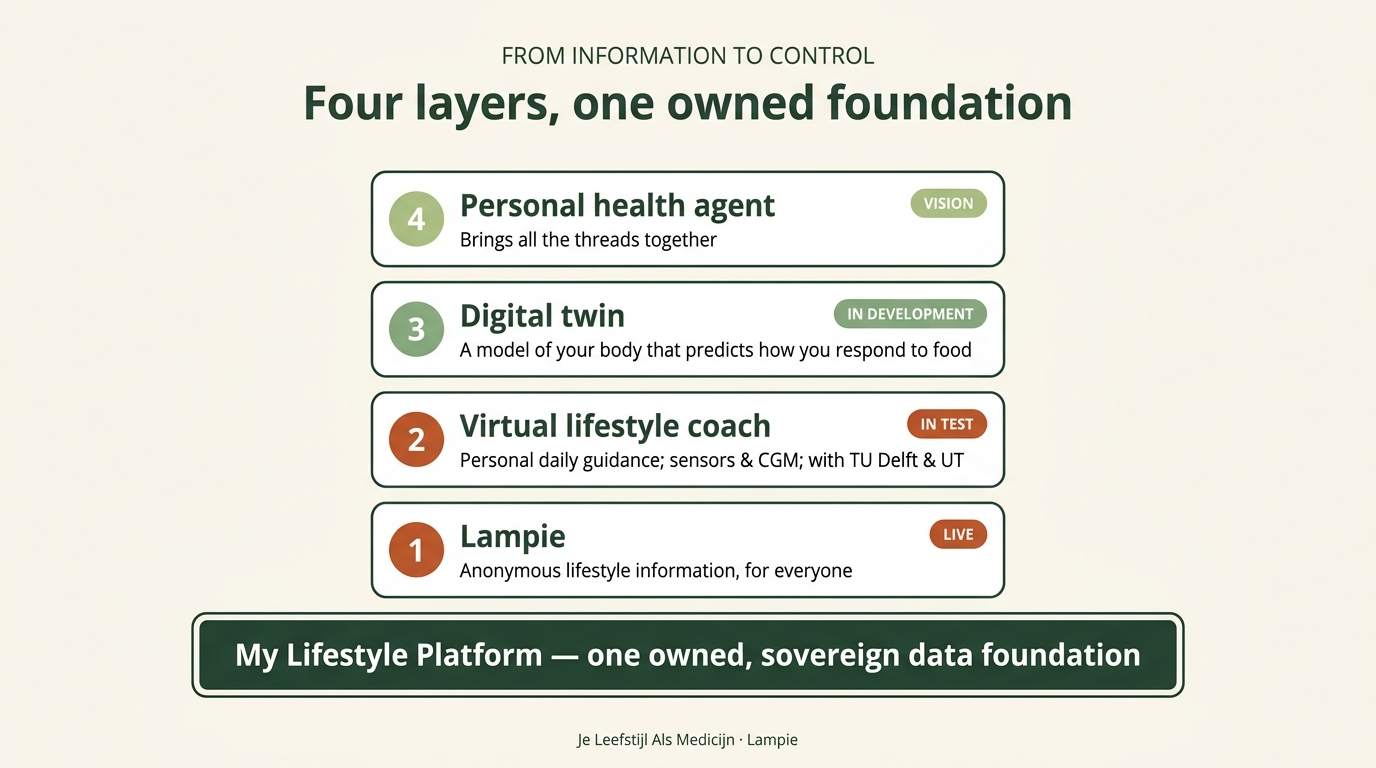 FROM INFORMATION TO CONTROL

Four layers, one owned foundation

4 Personal health agent VISION
Brings all the threads together

3 Digital twin IN DEVELOPMENT
A model of your body that predicts how you respond to food

2 Virtual lifestyle coach IN TEST
Personal daily guidance; sensors & CGM; with TU Delft & UT

1 Lampie LIVE
Anonymous lifestyle information, for everyone

My Lifestyle Platform — one owned, sovereign data foundation

Je Leefstijl Als Medicijn · Lampie